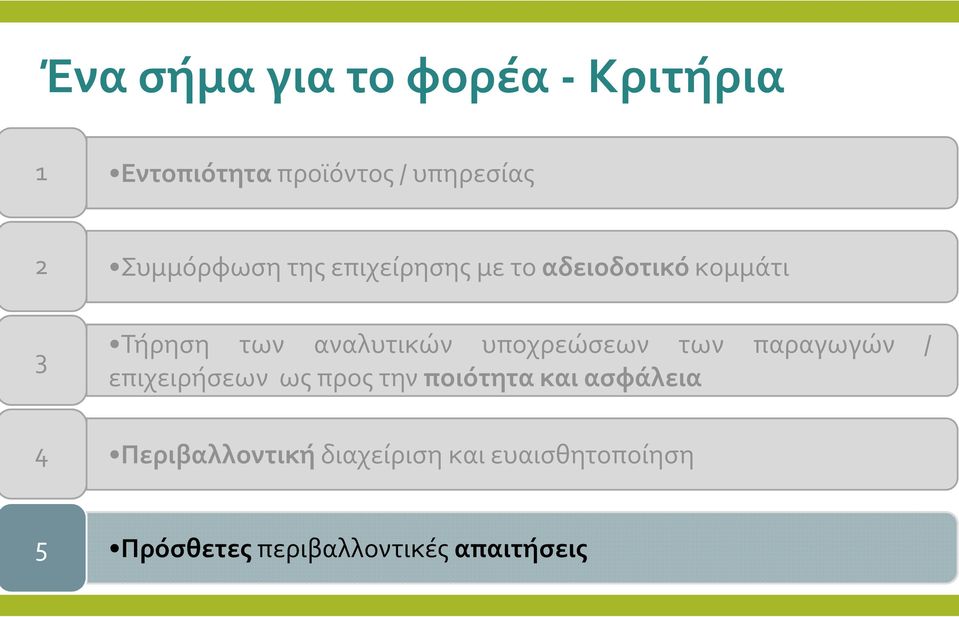 Ένα σήμα για το φορέα - Κριτήρια

1

•Εντοπιότητα προϊόντος / υπηρεσίας

2

•Συμμόρφωση της επιχείρησης με το αδειοδοτικό κομμάτι

3

•Τήρηση των αναλυτικών υποχρεώσεων των παραγωγών / επιχειρήσεων ως προς την ποιότητα και ασφάλεια

4

•Περιβαλλοντική διαχείριση και ευαισθητοποίηση

5

•Πρόσθετες περιβαλλοντικές απαιτήσεις